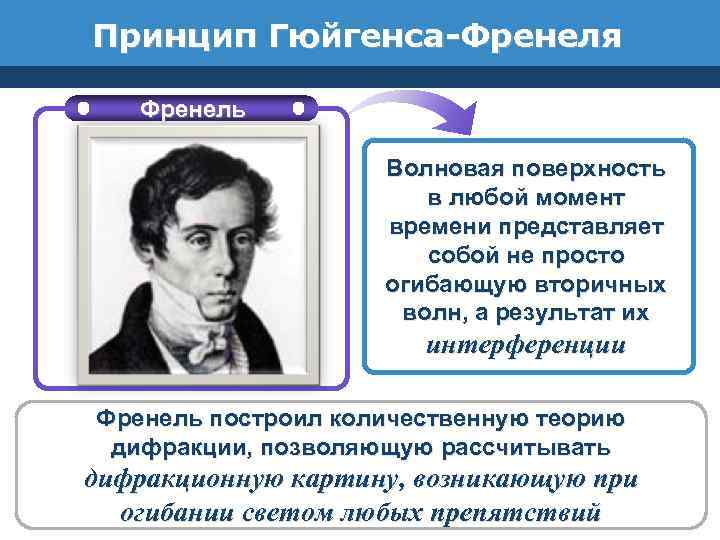 Принцип Гюйгенса-Френеля

Френель

Волновая поверхность в любой момент времени представляет собой не просто огибающую вторичных волн, а результат их интерференции

Френель построил количественную теорию дифракции, позволяющую рассчитывать дифракционную картину, возникающую при огибании светом любых препятствий